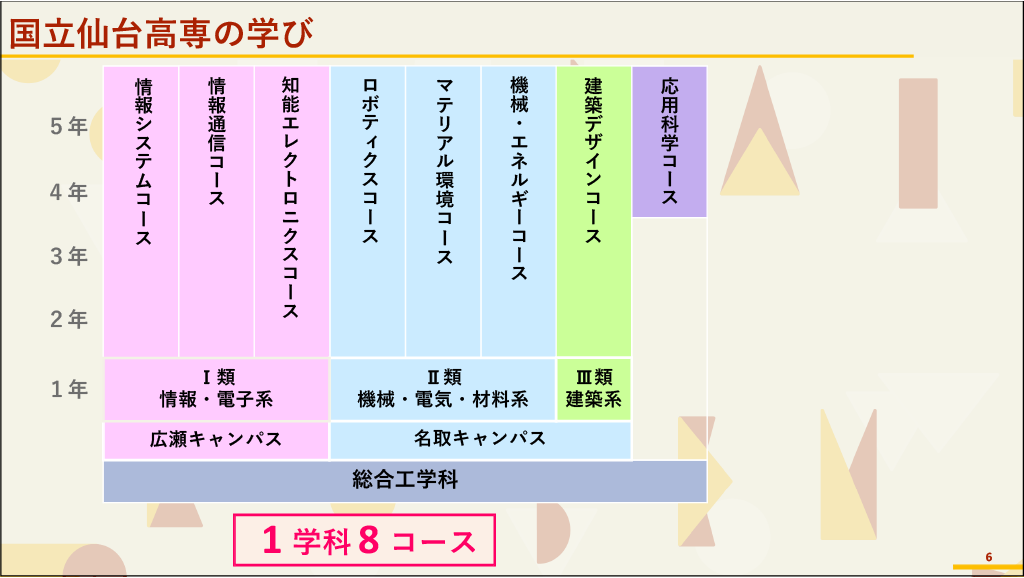 国立仙台高専の学び

5年
4年
3年
2年
1年

情報システムコース

情報通信コース

知能エレクトロニクスコース

ロボティクスコース

マテリアル環境コース

機械・エネルギーコース

建築デザインコース

応用科学コース

Ⅰ類
情報・電子系

Ⅱ類
機械・電気・材料系

Ⅲ類
建築系

広瀬キャンパス

名取キャンパス

総合工学科

1学科8コース

6